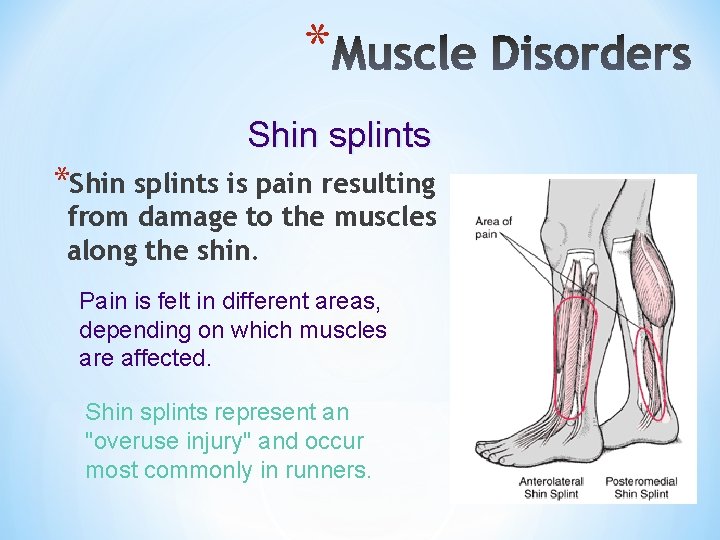 *Muscle Disorders

Shin splints

*Shin splints is pain resulting from damage to the muscles along the shin.

Pain is felt in different areas, depending on which muscles are affected.

Shin splints represent an "overuse injury" and occur most commonly in runners.

Area of pain

Anterolateral Shin Splint

Posteromedial Shin Splint